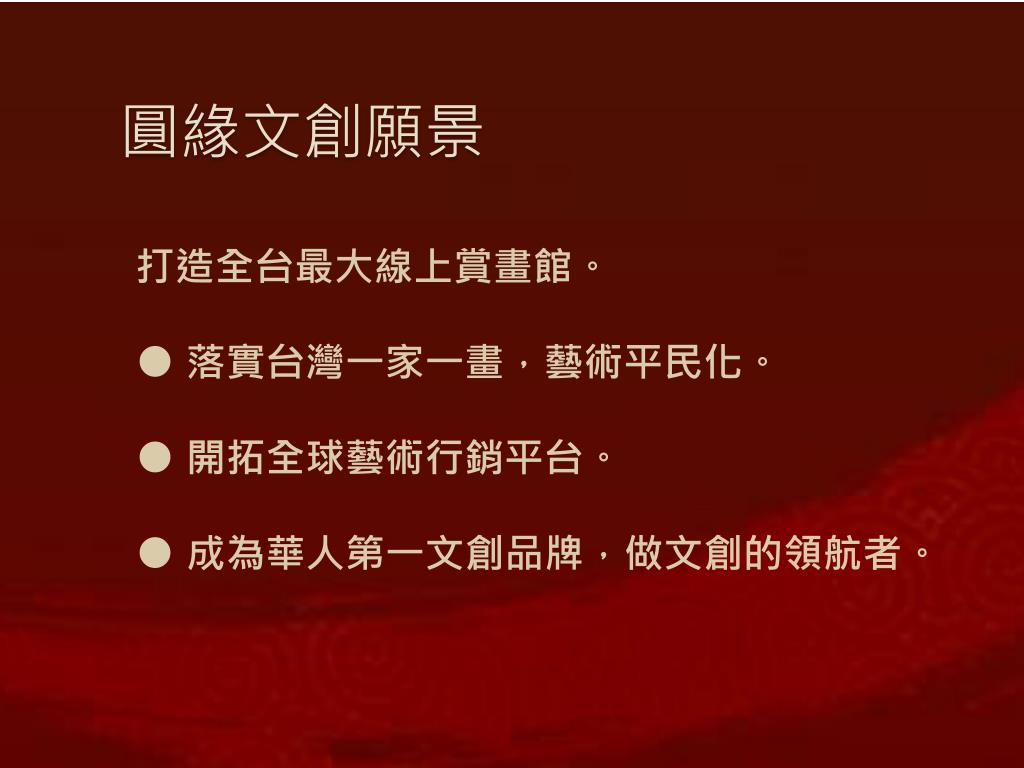 圓緣文創願景

打造全台最大線上賞畫館。

● 落實台灣一家一畫，藝術平民化。

● 開拓全球藝術行銷平台。

● 成為華人第一文創品牌，做文創的領航者。